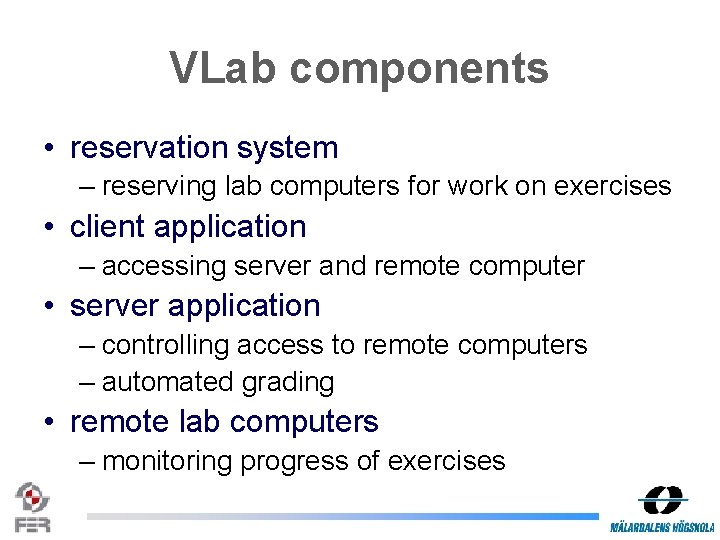 VLab components

• reservation system
  – reserving lab computers for work on exercises
• client application
  – accessing server and remote computer
• server application
  – controlling access to remote computers
  – automated grading
• remote lab computers
  – monitoring progress of exercises

FER

MÄLARDALENS HÖGSKOLA